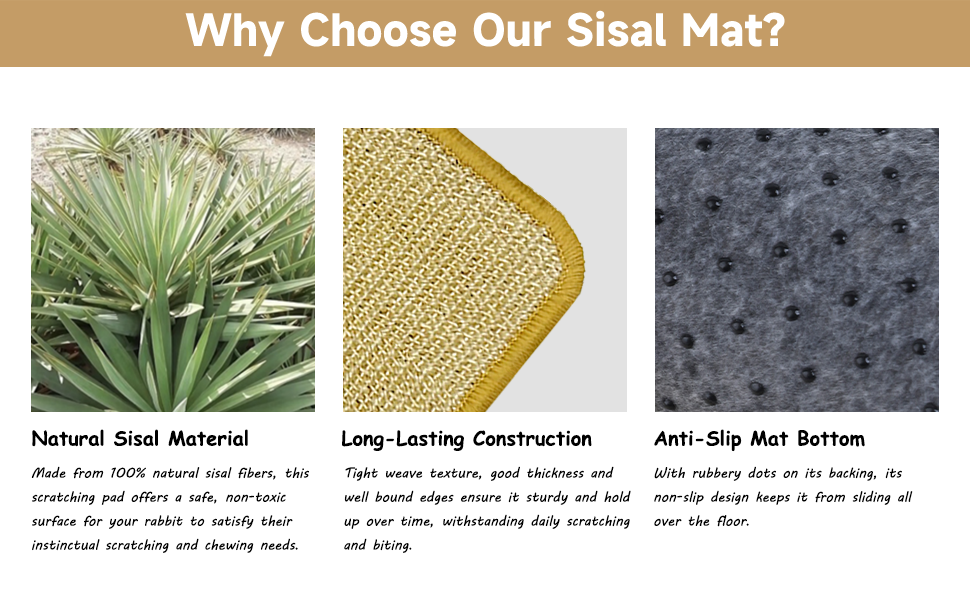 Why Choose Our Sisal Mat?

Natural Sisal Material

Made from 100% natural sisal fibers, this scratching pad offers a safe, non-toxic surface for your rabbit to satisfy their instinctual scratching and chewing needs.

Long-Lasting Construction

Tight weave texture, good thickness and well bound edges ensure it sturdy and hold up over time, withstanding daily scratching and biting.

Anti-Slip Mat Bottom

With rubbery dots on its backing, its non-slip design keeps it from sliding all over the floor.